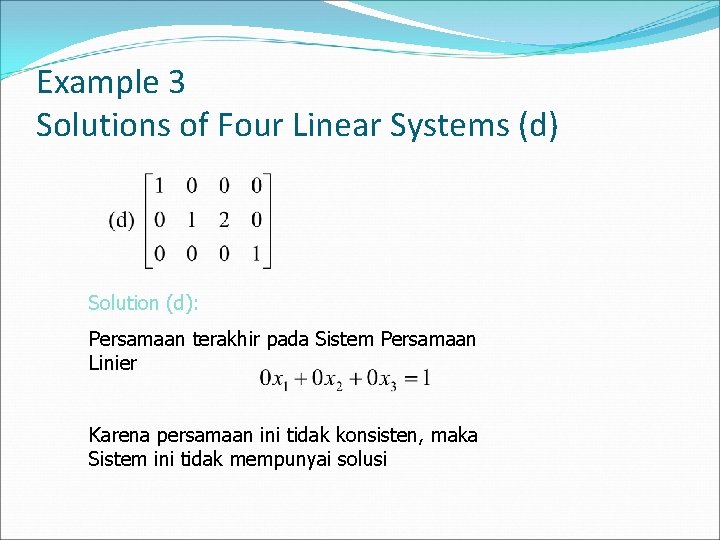 Example 3
Solutions of Four Linear Systems (d)

(d) $\begin{bmatrix} 1 & 0 & 0 & 0 \\ 0 & 1 & 2 & 0 \\ 0 & 0 & 0 & 1 \end{bmatrix}$

Solution (d):

Persamaan terakhir pada Sistem Persamaan Linier

$0x_1 + 0x_2 + 0x_3 = 1$

Karena persamaan ini tidak konsisten, maka Sistem ini tidak mempunyai solusi